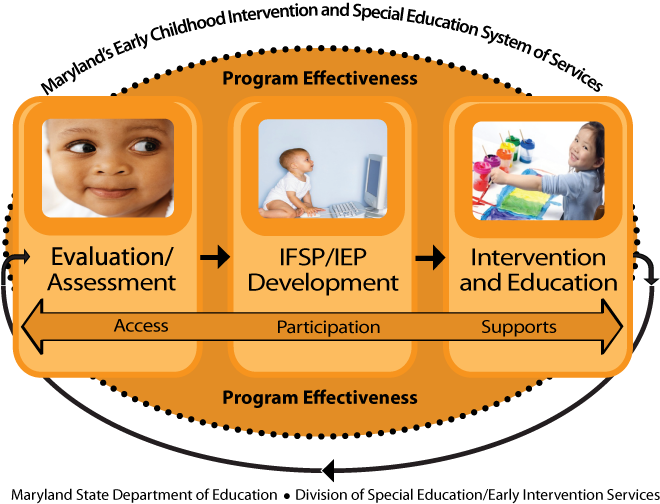 Maryland's Early Childhood Intervention and Special Education System of Services

Program Effectiveness

Evaluation/ Assessment

IFSP/IEP Development

Intervention and Education

Access

Participation

Supports

Program Effectiveness

Maryland State Department of Education • Division of Special Education/Early Intervention Services